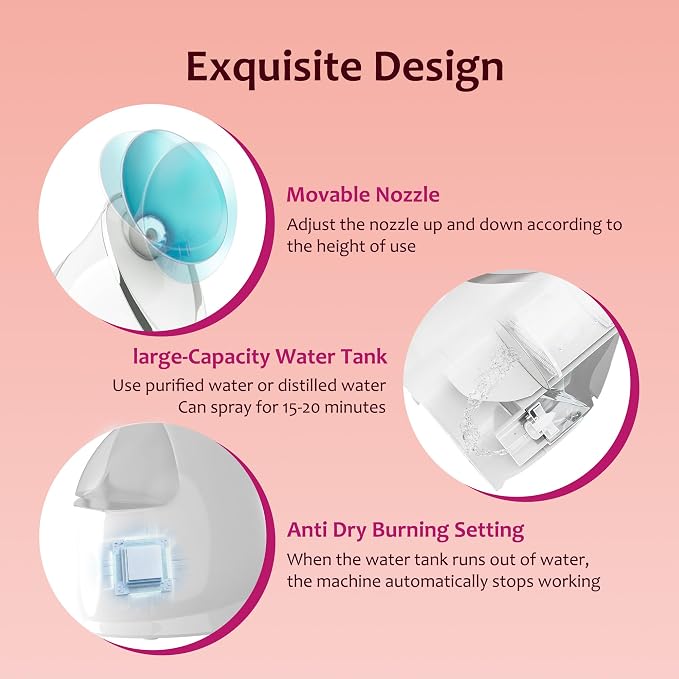 Exquisite Design

Movable Nozzle
Adjust the nozzle up and down according to the height of use

large-Capacity Water Tank
Use purified water or distilled water
Can spray for 15-20 minutes

Anti Dry Burning Setting
When the water tank runs out of water, the machine automatically stops working